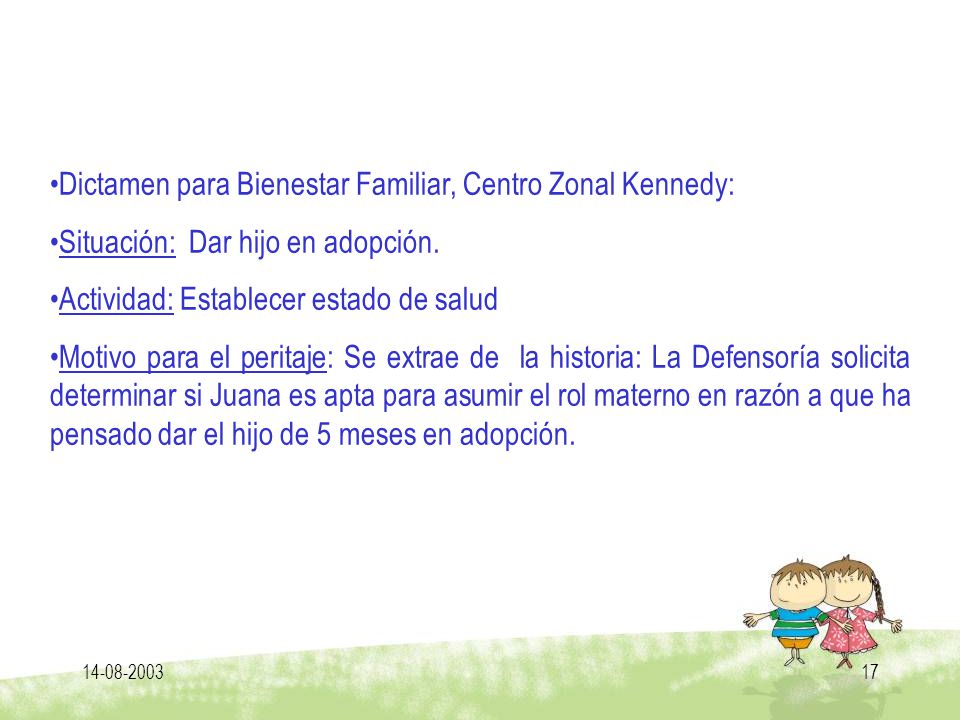 •Dictamen para Bienestar Familiar, Centro Zonal Kennedy:

•Situación: Dar hijo en adopción.

•Actividad: Establecer estado de salud

•Motivo para el peritaje: Se extrae de la historia: La Defensoría solicita determinar si Juana es apta para asumir el rol materno en razón a que ha pensado dar el hijo de 5 meses en adopción.

14-08-2003

17